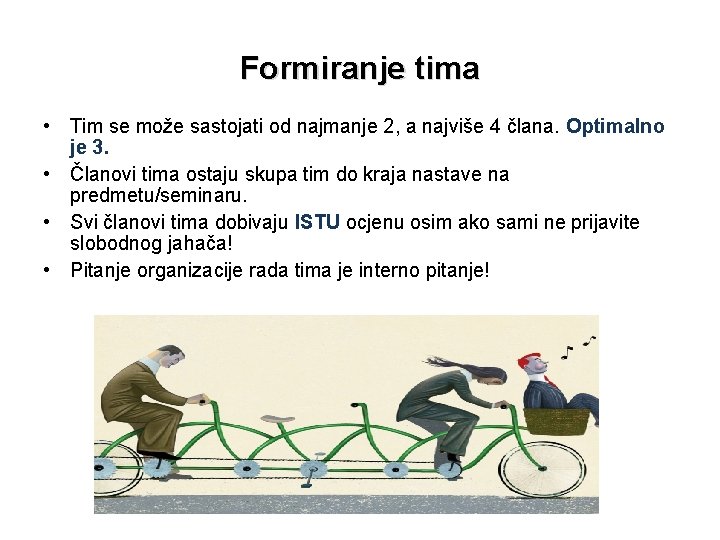 Formiranje tima

• Tim se može sastojati od najmanje 2, a najviše 4 člana. Optimalno je 3.
• Članovi tima ostaju skupa tim do kraja nastave na predmetu/seminaru.
• Svi članovi tima dobivaju ISTU ocjenu osim ako sami ne prijavite slobodnog jahača!
• Pitanje organizacije rada tima je interno pitanje!